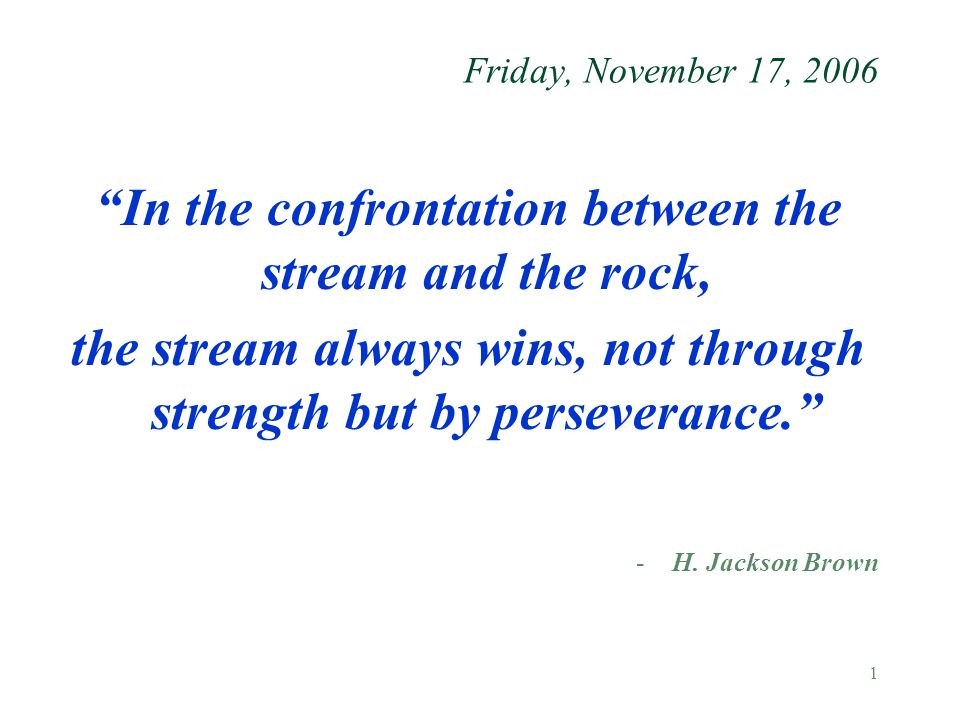 Friday, November 17, 2006

“In the confrontation between the stream and the rock,

the stream always wins, not through strength but by perseverance.”

- H. Jackson Brown

1